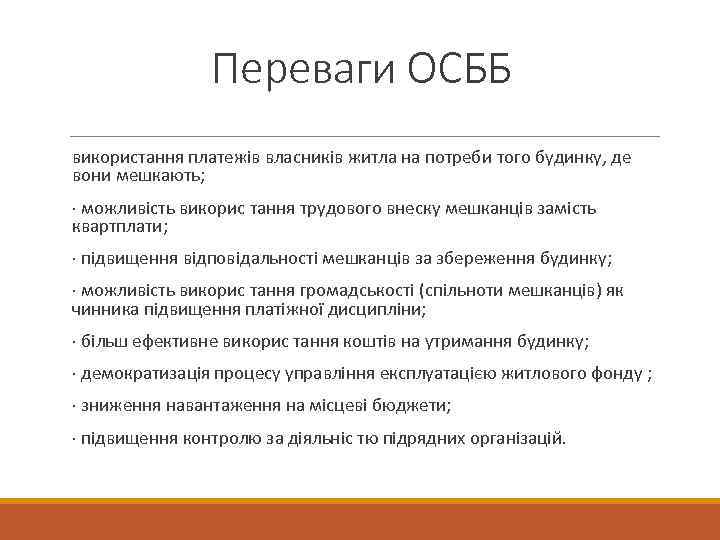 Переваги ОСББ

використання платежів власників житла на потреби того будинку, де вони мешкають;

· можливість викорис тання трудового внеску мешканців замість квартплати;

· підвищення відповідальності мешканців за збереження будинку;

· можливість викорис тання громадськості (спільноти мешканців) як чинника підвищення платіжної дисципліни;

· більш ефективне викорис тання коштів на утримання будинку;

· демократизація процесу управління експлуатацією житлового фонду ;

· зниження навантаження на місцеві бюджети;

· підвищення контролю за діяльніс тю підрядних організацій.